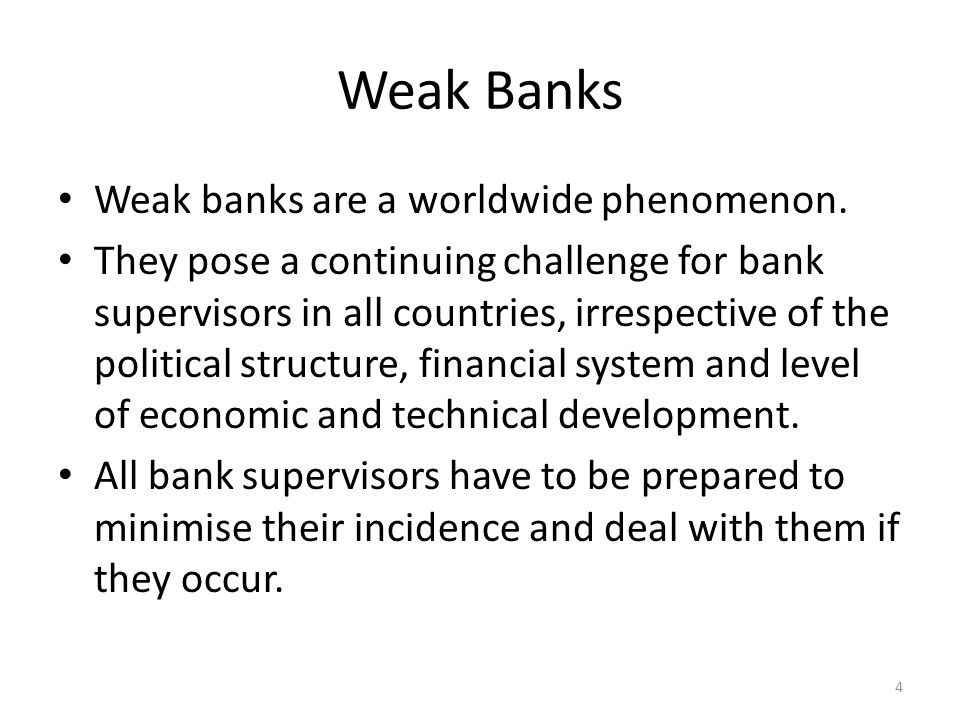 Weak Banks

• Weak banks are a worldwide phenomenon.
• They pose a continuing challenge for bank supervisors in all countries, irrespective of the political structure, financial system and level of economic and technical development.
• All bank supervisors have to be prepared to minimise their incidence and deal with them if they occur.

4